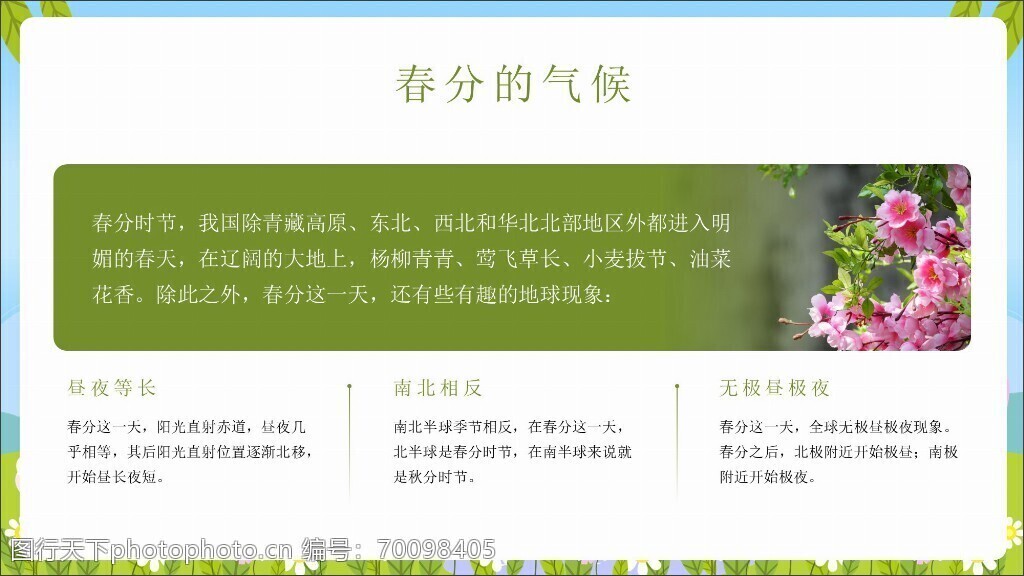 春分的气候

春分时节，我国除青藏高原、东北、西北和华北北部地区外都进入明媚的春天，在辽阔的大地上，杨柳青青、莺飞草长、小麦拔节、油菜花香。除此之外，春分这一天，还有些有趣的地球现象：

昼夜等长

春分这一天，阳光直射赤道，昼夜几乎相等，其后阳光直射位置逐渐北移，开始昼长夜短。

南北相反

南北半球季节相反，在春分这一天，北半球是春分时节，在南半球来说就是秋分时节。

无极昼极夜

春分这一天，全球无极昼极夜现象。春分之后，北极附近开始极昼；南极附近开始极夜。

图行天下photophoto.cn 编号：70098405